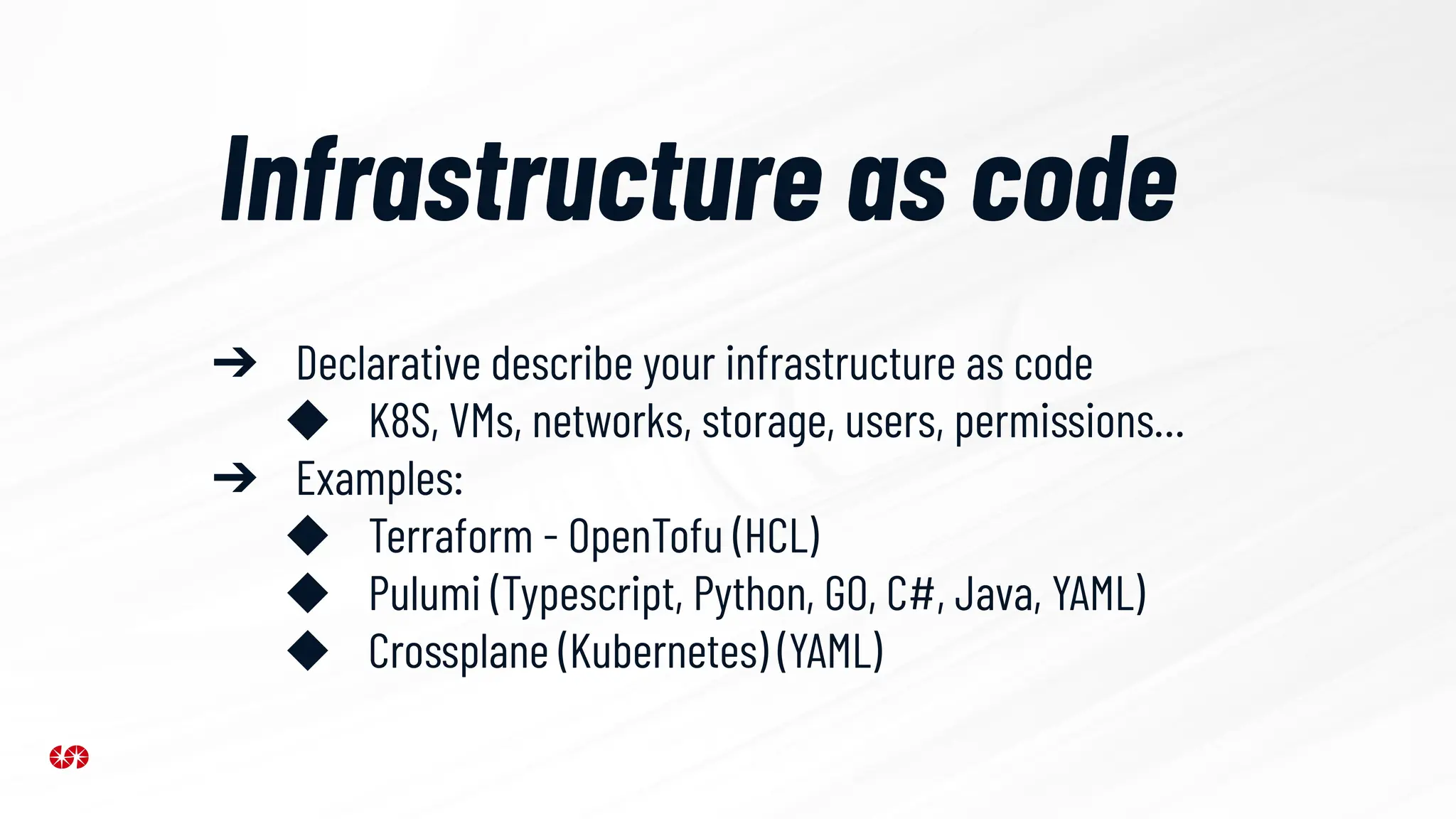 Infrastructure as code

➔ Declarative describe your infrastructure as code
◆ K8S, VMs, networks, storage, users, permissions...
➔ Examples:
◆ Terraform - OpenTofu (HCL)
◆ Pulumi (Typescript, Python, GO, C#, Java, YAML)
◆ Crossplane (Kubernetes) (YAML)